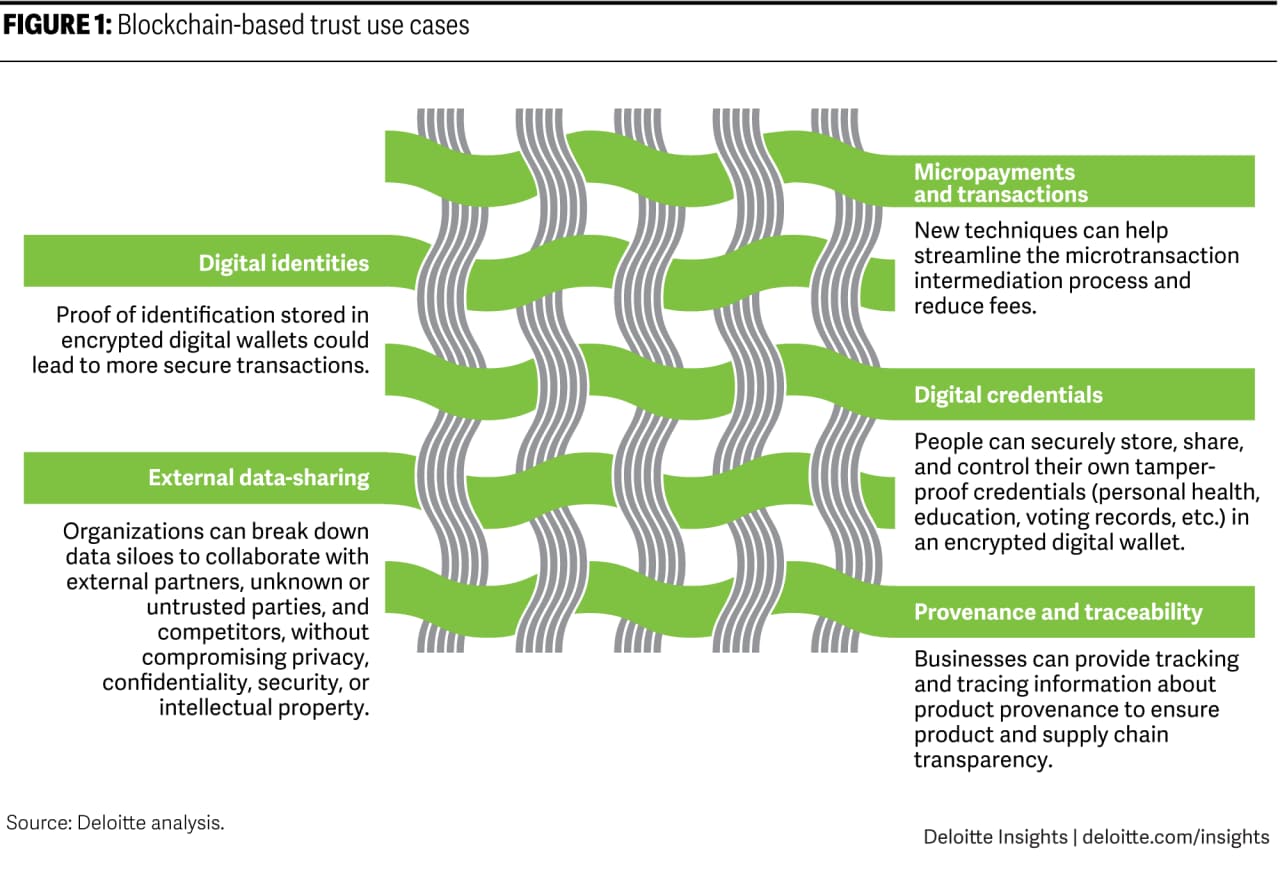 FIGURE 1: Blockchain-based trust use cases

Digital identities

Proof of identification stored in encrypted digital wallets could lead to more secure transactions.

External data-sharing

Organizations can break down data siloes to collaborate with external partners, unknown or untrusted parties, and competitors, without compromising privacy, confidentiality, security, or intellectual property.

Micropayments and transactions

New techniques can help streamline the microtransaction intermediation process and reduce fees.

Digital credentials

People can securely store, share, and control their own tamper-proof credentials (personal health, education, voting records, etc.) in an encrypted digital wallet.

Provenance and traceability

Businesses can provide tracking and tracing information about product provenance to ensure product and supply chain transparency.

Source: Deloitte analysis.

Deloitte Insights | deloitte.com/insights